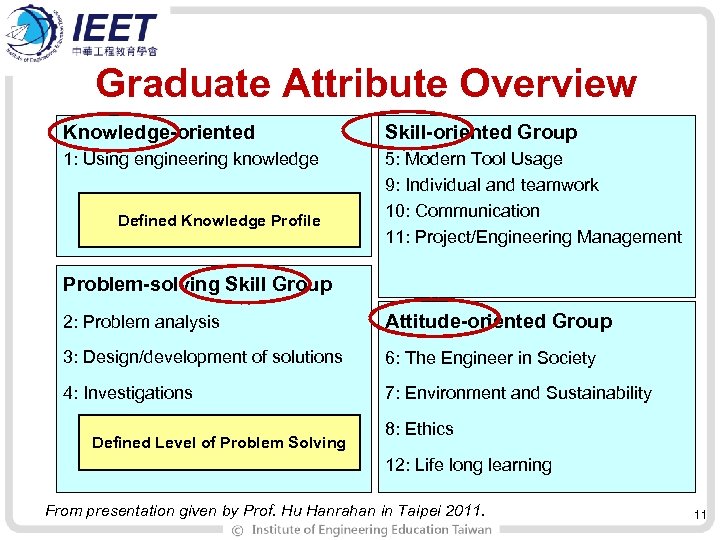 IEET
中華工程教育學會

Graduate Attribute Overview

Knowledge-oriented
1: Using engineering knowledge

Defined Knowledge Profile

Problem-solving Skill Group
2: Problem analysis
3: Design/development of solutions
4: Investigations

Defined Level of Problem Solving

Skill-oriented Group
5: Modern Tool Usage
9: Individual and teamwork
10: Communication
11: Project/Engineering Management

Attitude-oriented Group
6: The Engineer in Society
7: Environment and Sustainability
8: Ethics
12: Life long learning

From presentation given by Prof. Hu Hanrahan in Taipei 2011.

11

© Institute of Engineering Education Taiwan